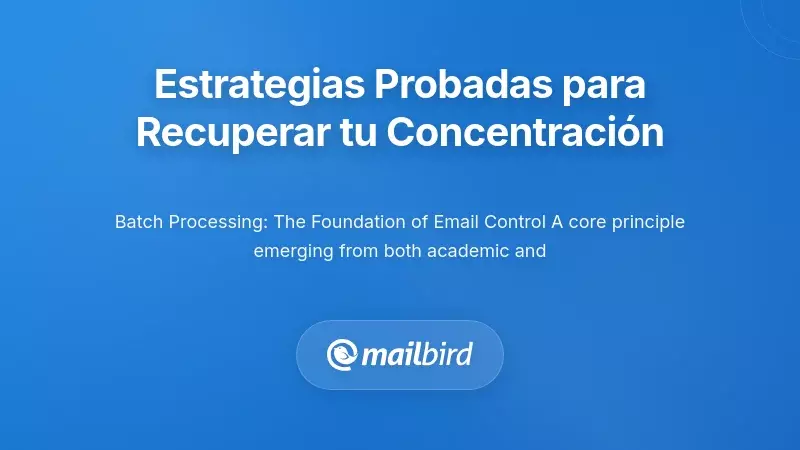 Estrategias Probadas para Recuperar tu Concentración

Batch Processing: The Foundation of Email Control A core principle emerging from both academic and

mailbird